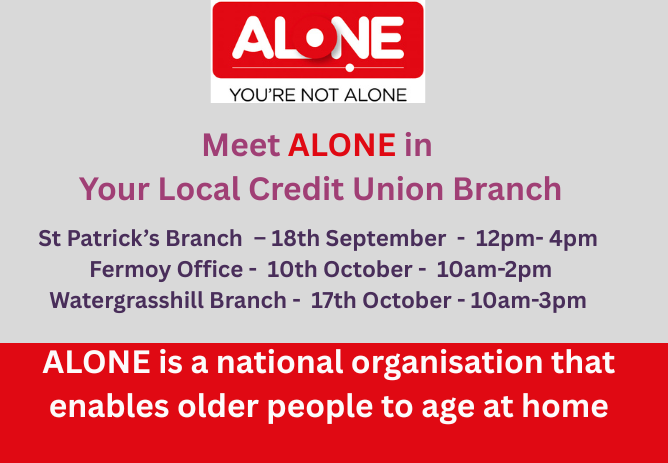 ALONE
YOU'RE NOT ALONE

Meet ALONE in
Your Local Credit Union Branch

St Patrick's Branch – 18th September - 12pm- 4pm
Fermoy Office - 10th October - 10am-2pm
Watergrasshill Branch - 17th October - 10am-3pm

ALONE is a national organisation that enables older people to age at home